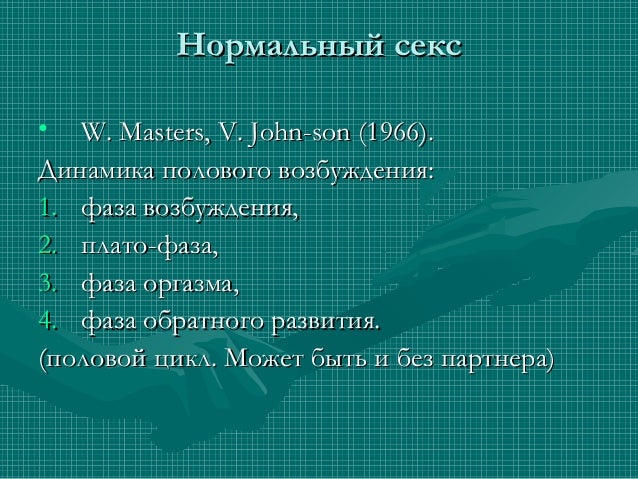 Нормальный секс

• W. Masters, V. John-son (1966).
Динамика полового возбуждения:
1. фаза возбуждения,
2. плато-фаза,
3. фаза оргазма,
4. фаза обратного развития.
(половой цикл. Может быть и без партнера)